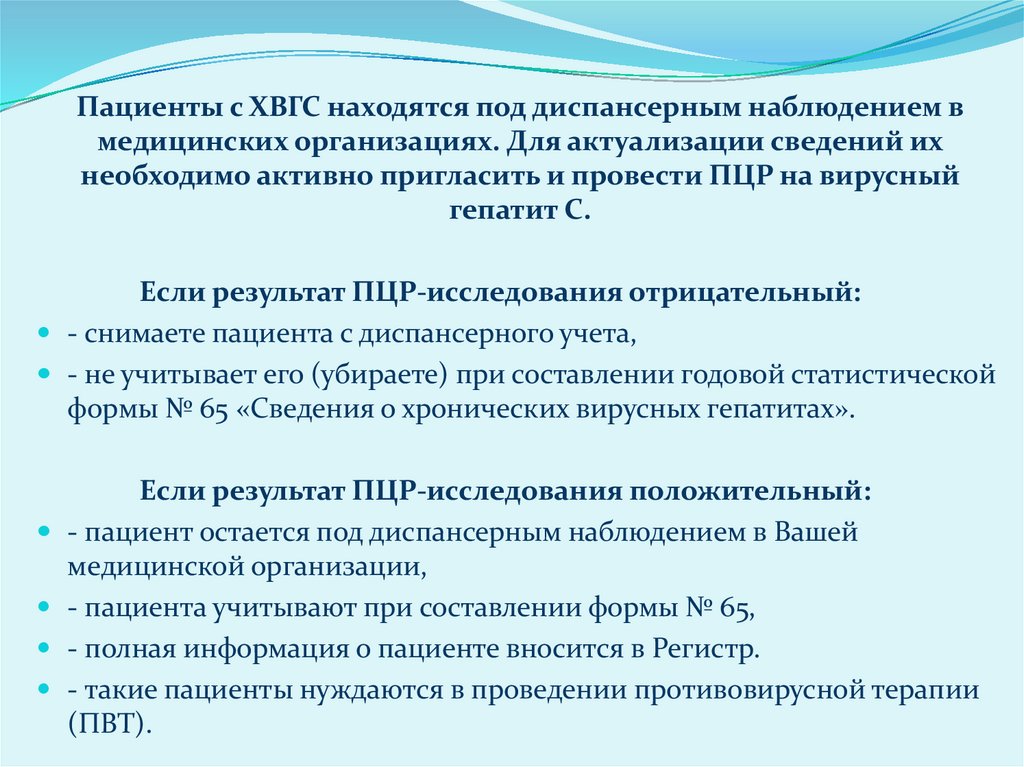 Пациенты с ХВГС находятся под диспансерным наблюдением в медицинских организациях. Для актуализации сведений их необходимо активно пригласить и провести ПЦР на вирусный гепатит С.

Если результат ПЦР-исследования отрицательный:
- снимаете пациента с диспансерного учета,
- не учитывает его (убираете) при составлении годовой статистической формы № 65 «Сведения о хронических вирусных гепатитах».

Если результат ПЦР-исследования положительный:
- пациент остается под диспансерным наблюдением в Вашей медицинской организации,
- пациента учитывают при составлении формы № 65,
- полная информация о пациенте вносится в Регистр.
- такие пациенты нуждаются в проведении противовирусной терапии (ПВТ).